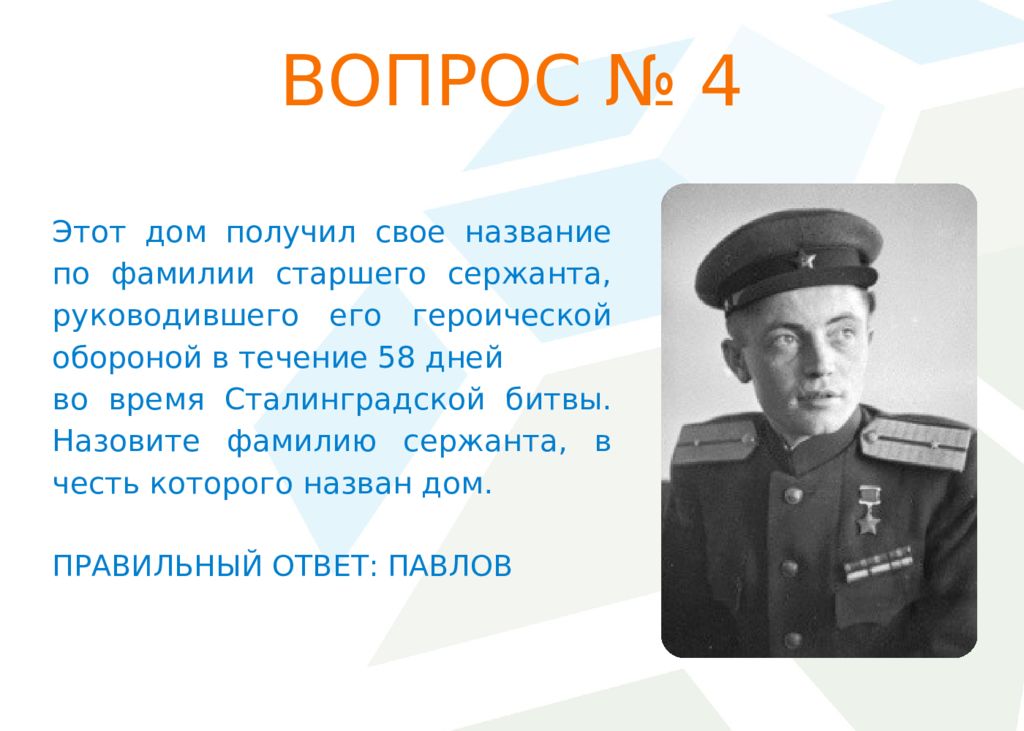 ВОПРОС № 4

Этот дом получил свое название по фамилии старшего сержанта, руководившего его героической обороной в течение 58 дней
во время Сталинградской битвы. Назовите фамилию сержанта, в честь которого назван дом.

ПРАВИЛЬНЫЙ ОТВЕТ: ПАВЛОВ